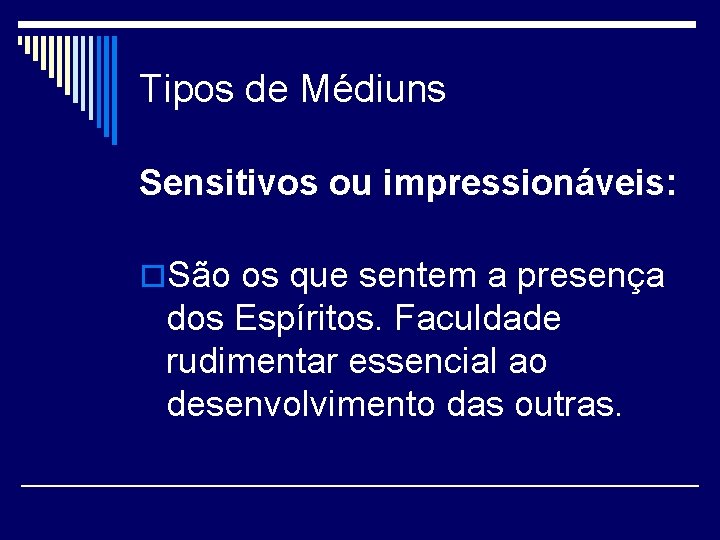 Tipos de Médiuns

Sensitivos ou impressionáveis:

São os que sentem a presença dos Espíritos. Faculdade rudimentar essencial ao desenvolvimento das outras.